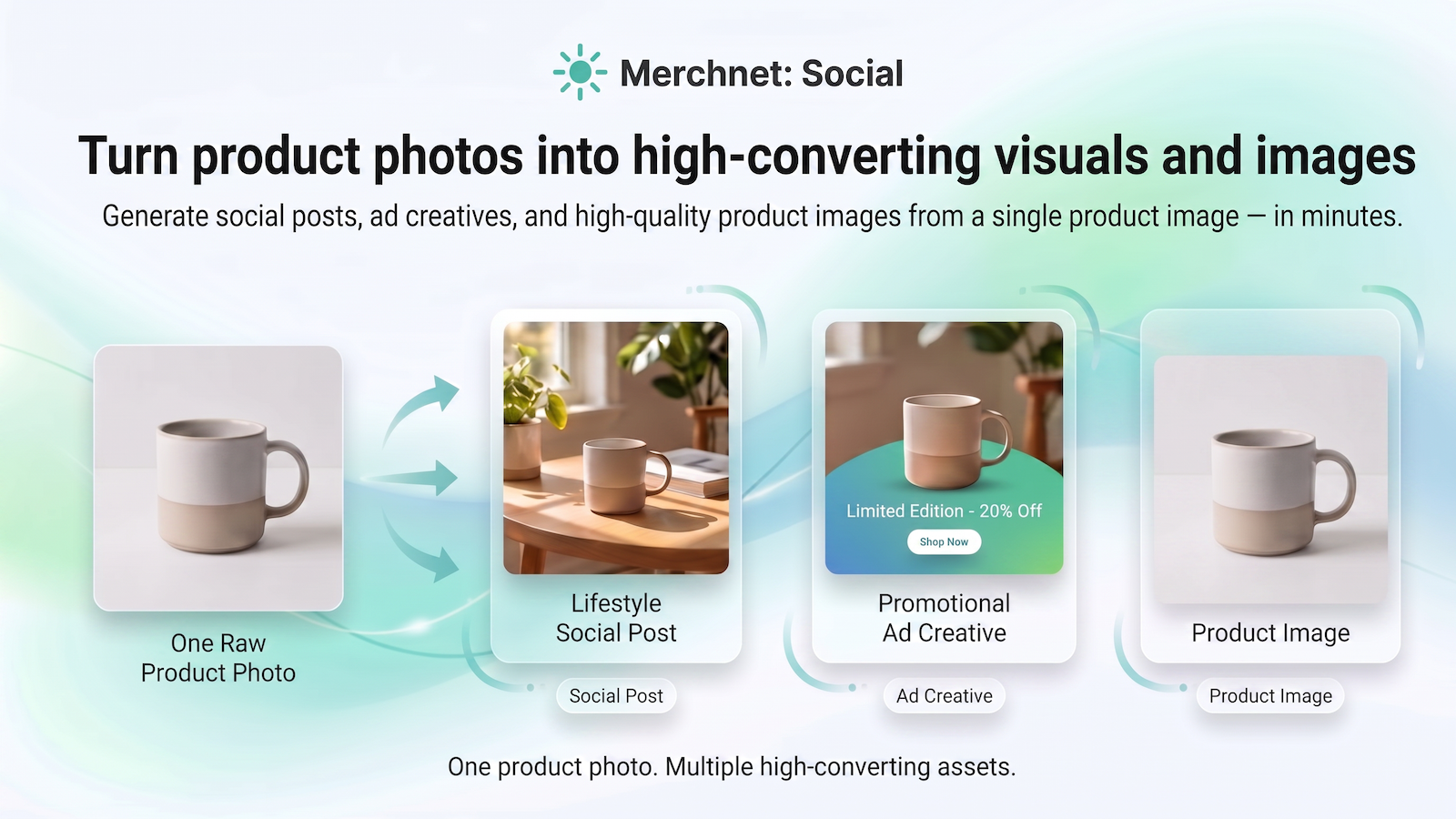 Merchnet: Social

Turn product photos into high-converting visuals and images

Generate social posts, ad creatives, and high-quality product images from a single product image — in minutes.

One Raw Product Photo

Lifestyle Social Post

Social Post

Limited Edition - 20% Off

Shop Now

Promotional Ad Creative

Ad Creative

Product Image

Product Image

One product photo. Multiple high-converting assets.